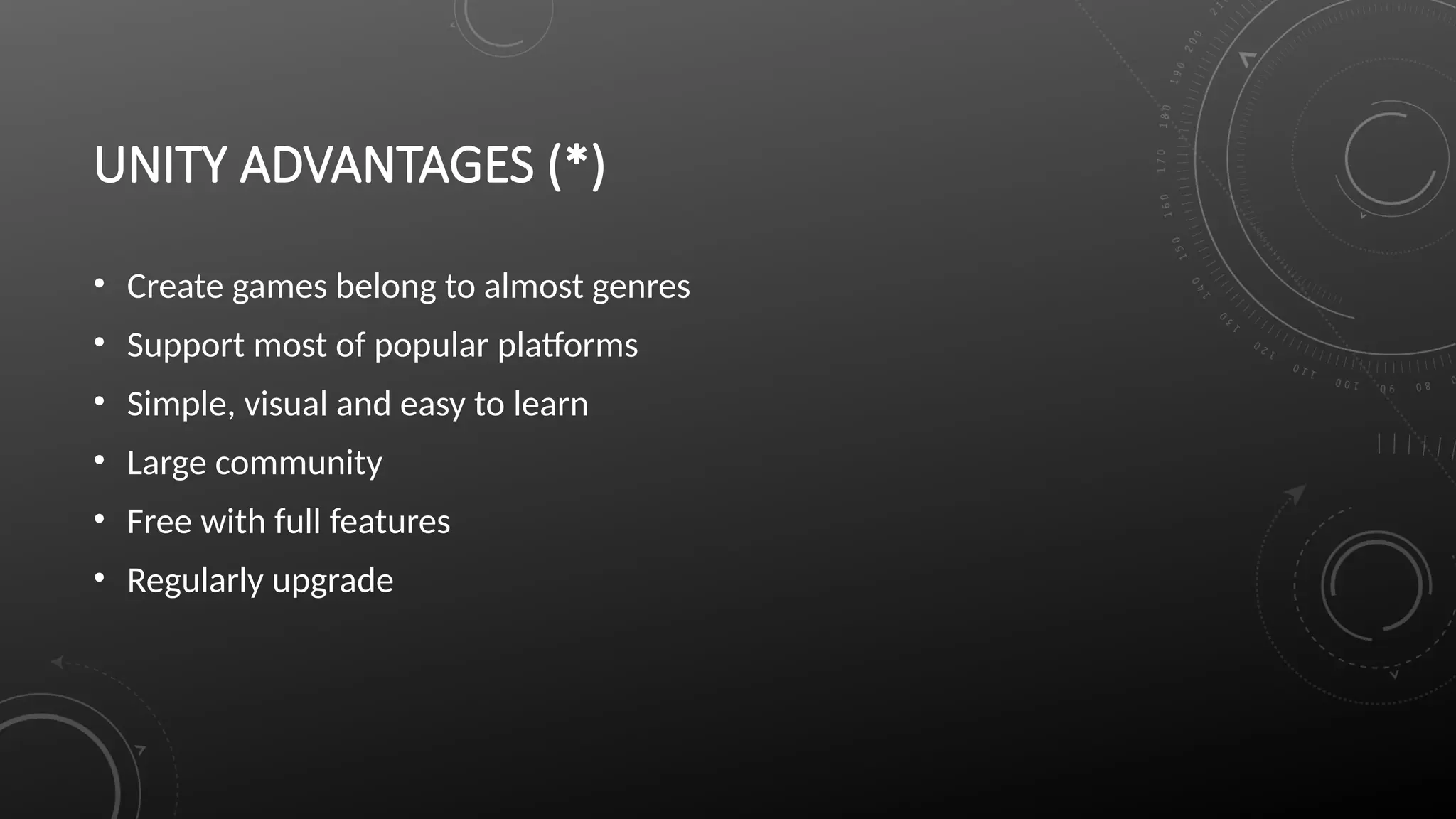 UNITY ADVANTAGES (*)

• Create games belong to almost genres
• Support most of popular platforms
• Simple, visual and easy to learn
• Large community
• Free with full features
• Regularly upgrade